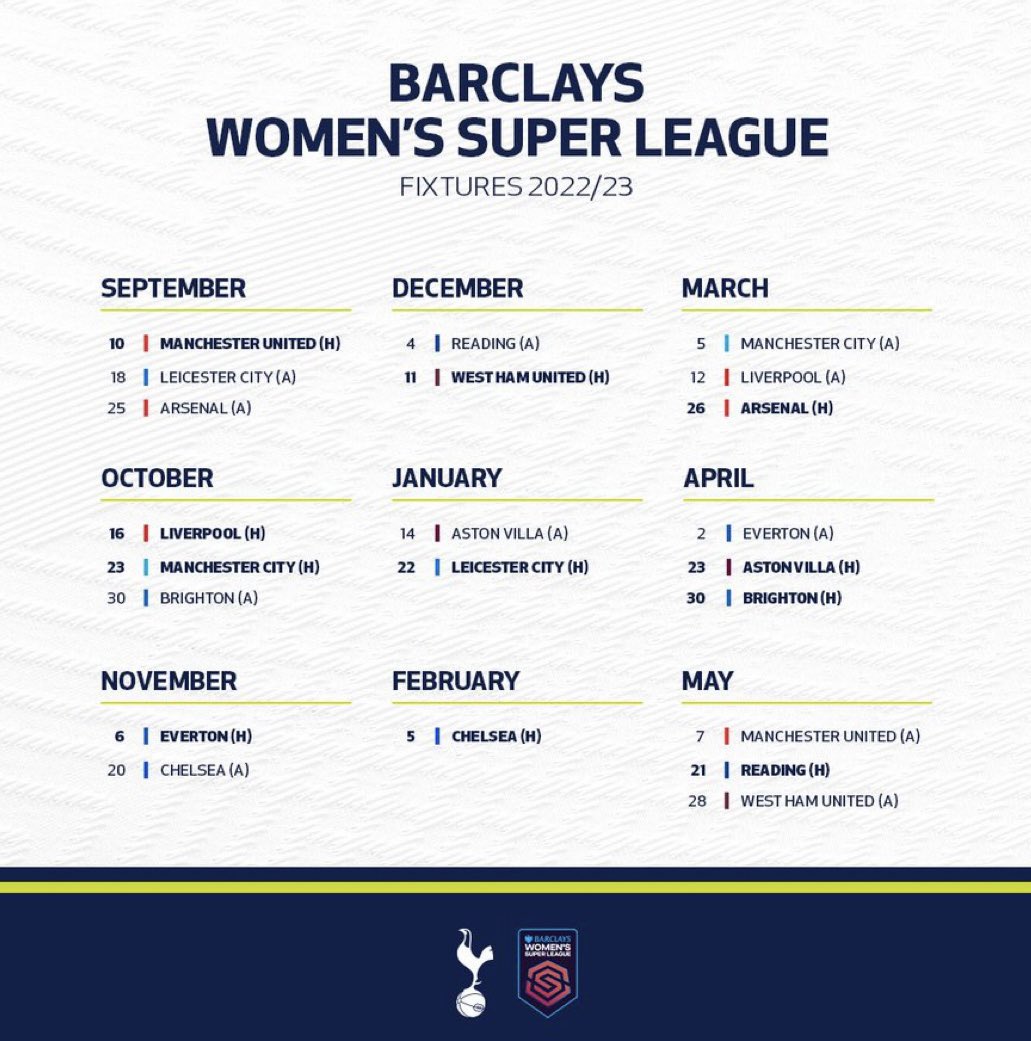 BARCLAYS
WOMEN'S SUPER LEAGUE
FIXTURES 2022/23

SEPTEMBER

10 MANCHESTER UNITED (H)
18 LEICESTER CITY (A)
25 ARSENAL (A)

OCTOBER

16 LIVERPOOL (H)
23 MANCHESTER CITY (H)
30 BRIGHTON (A)

NOVEMBER

6 EVERTON (H)
20 CHELSEA (A)

DECEMBER

4 READING (A)
11 WEST HAM UNITED (H)

JANUARY

14 ASTON VILLA (A)
22 LEICESTER CITY (H)

FEBRUARY

5 CHELSEA (H)

MARCH

5 MANCHESTER CITY (A)
12 LIVERPOOL (A)
26 ARSENAL (H)

APRIL

2 EVERTON (A)
23 ASTON VILLA (H)
30 BRIGHTON (H)

MAY

7 MANCHESTER UNITED (A)
21 READING (H)
28 WEST HAM UNITED (A)

BARCLAYS WOMEN'S SUPER LEAGUE